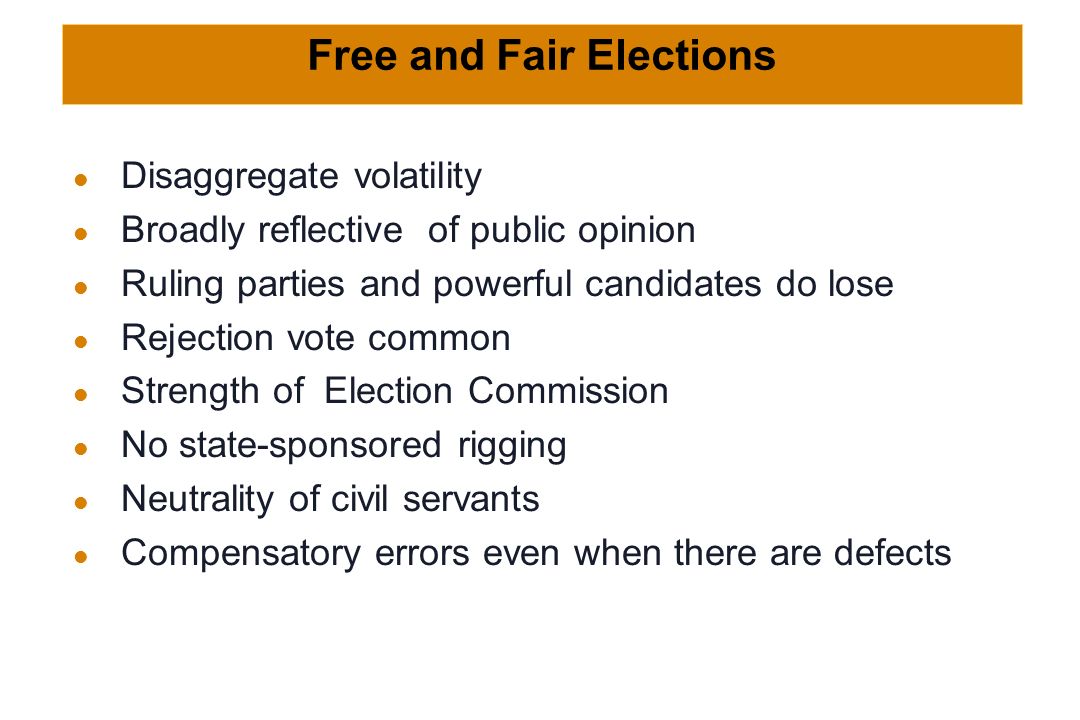 Free and Fair Elections

- Disaggregate volatility
- Broadly reflective of public opinion
- Ruling parties and powerful candidates do lose
- Rejection vote common
- Strength of Election Commission
- No state-sponsored rigging
- Neutrality of civil servants
- Compensatory errors even when there are defects